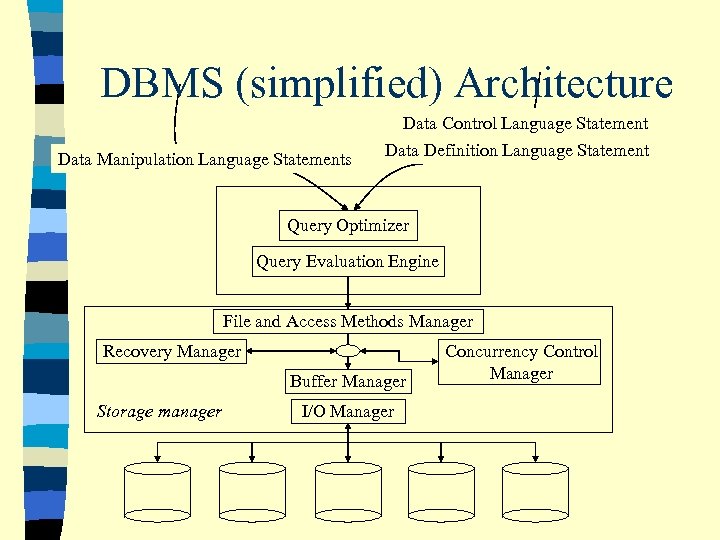 DBMS (simplified) Architecture

Data Control Language Statement

Data Manipulation Language Statements

Data Definition Language Statement

Query Optimizer

Query Evaluation Engine

File and Access Methods Manager

Recovery Manager

Concurrency Control Manager

Buffer Manager

Storage manager

I/O Manager